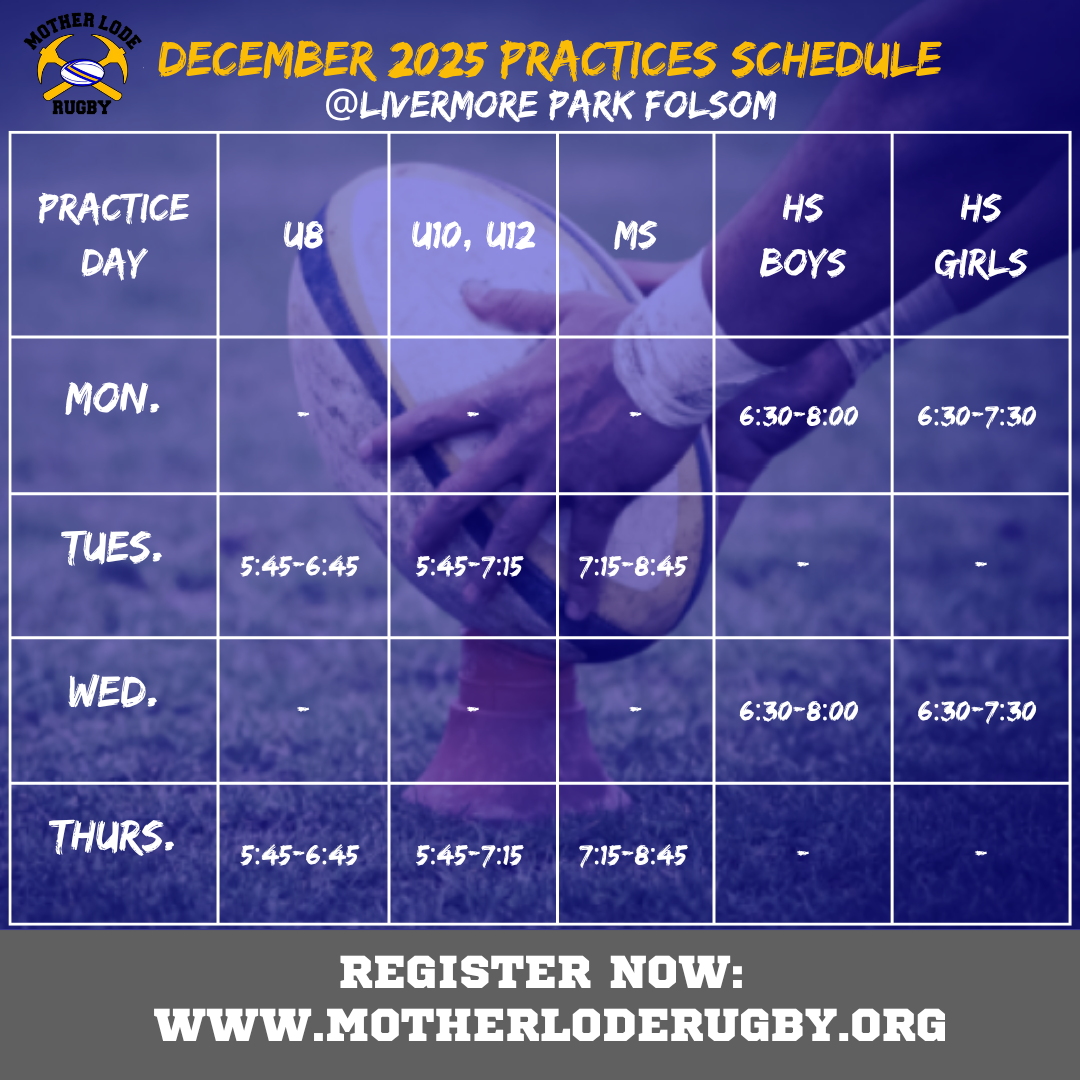 MOTHER LODE
RUGBY

DECEMBER 2025 PRACTICES SCHEDULE
@LIVERMORE PARK FOLSOM

| PRACTICE DAY | U8 | U10, U12 | MS | HS BOYS | HS GIRLS |
|---|---|---|---|---|---|
| MON. | - | - | - | 6:30-8:00 | 6:30-7:30 |
| TUES. | 5:45-6:45 | 5:45-7:15 | 7:15-8:45 | - | - |
| WED. | - | - | - | 6:30-8:00 | 6:30-7:30 |
| THURS. | 5:45-6:45 | 5:45-7:15 | 7:15-8:45 | - | - |

REGISTER NOW:
WWW.MOTHERLODERUGBY.ORG